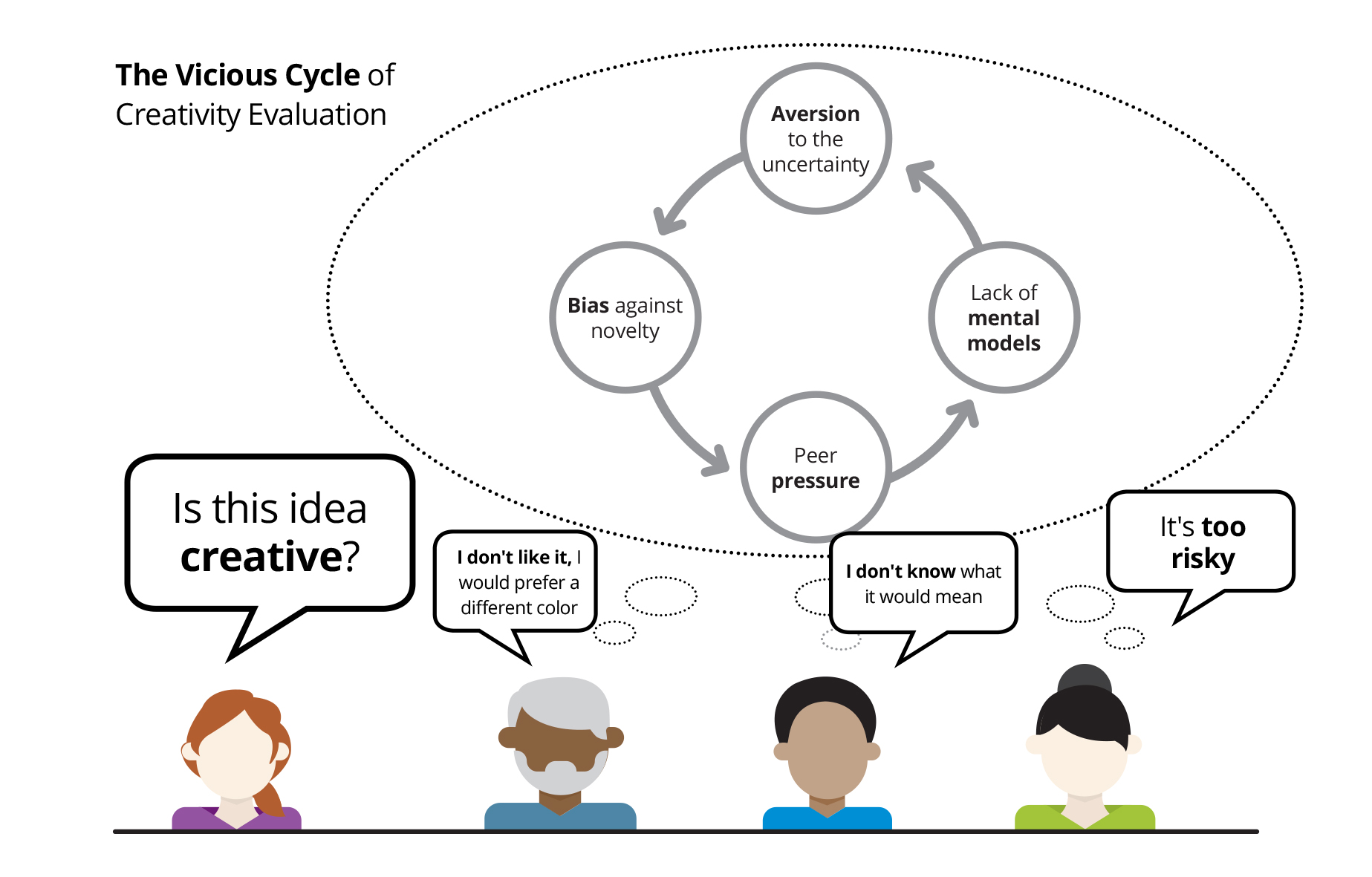 The Vicious Cycle of Creativity Evaluation

Aversion to the uncertainty

Bias against novelty

Lack of mental models

Peer pressure

Is this idea creative?

I don't like it, I would prefer a different color

I don't know what it would mean

It's too risky